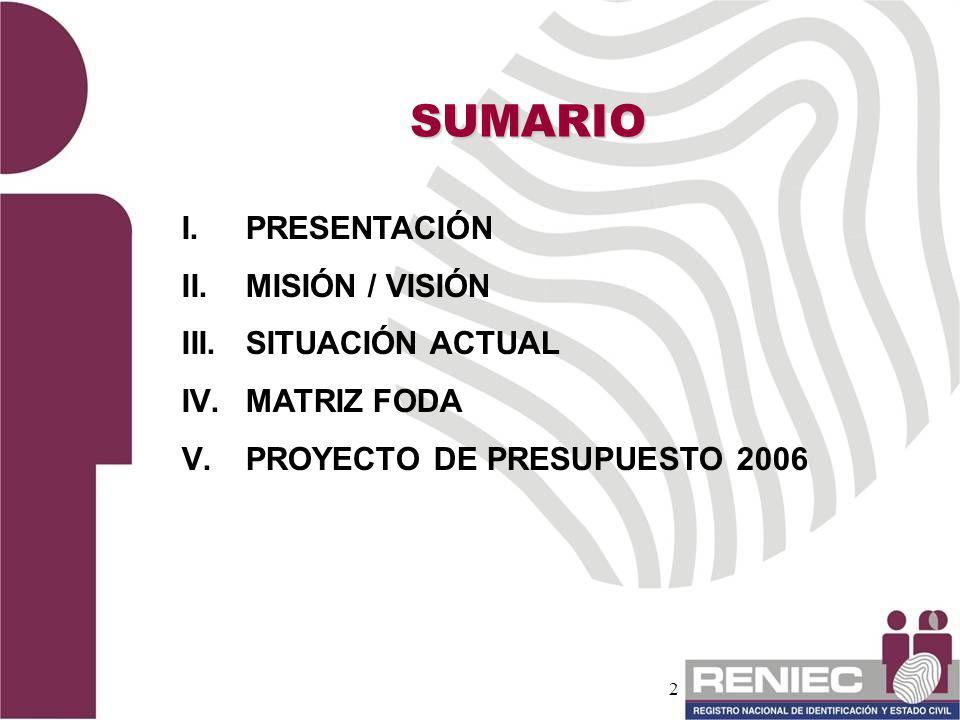 SUMARIO

I. PRESENTACIÓN

II. MISIÓN / VISIÓN

III. SITUACIÓN ACTUAL

IV. MATRIZ FODA

V. PROYECTO DE PRESUPUESTO 2006

2

RENIEC

REGISTRO NACIONAL DE IDENTIFICACIÓN Y ESTADO CIVIL